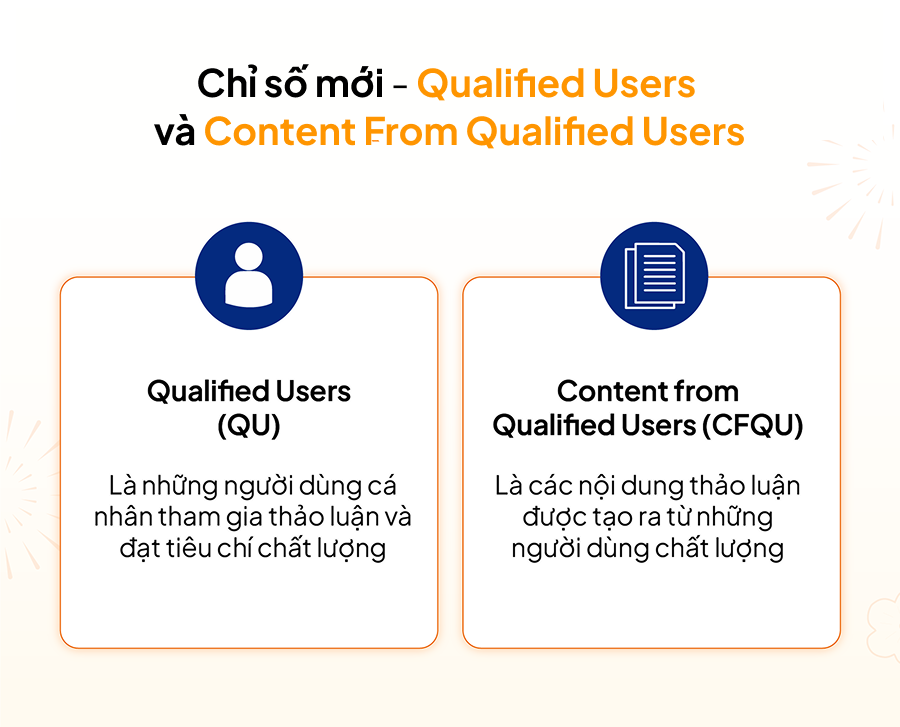 Chỉ số mới - Qualified Users và Content From Qualified Users

Qualified Users (QU)

Là những người dùng cá nhân tham gia thảo luận và đạt tiêu chí chất lượng

Content from Qualified Users (CFQU)

Là các nội dung thảo luận được tạo ra từ những người dùng chất lượng